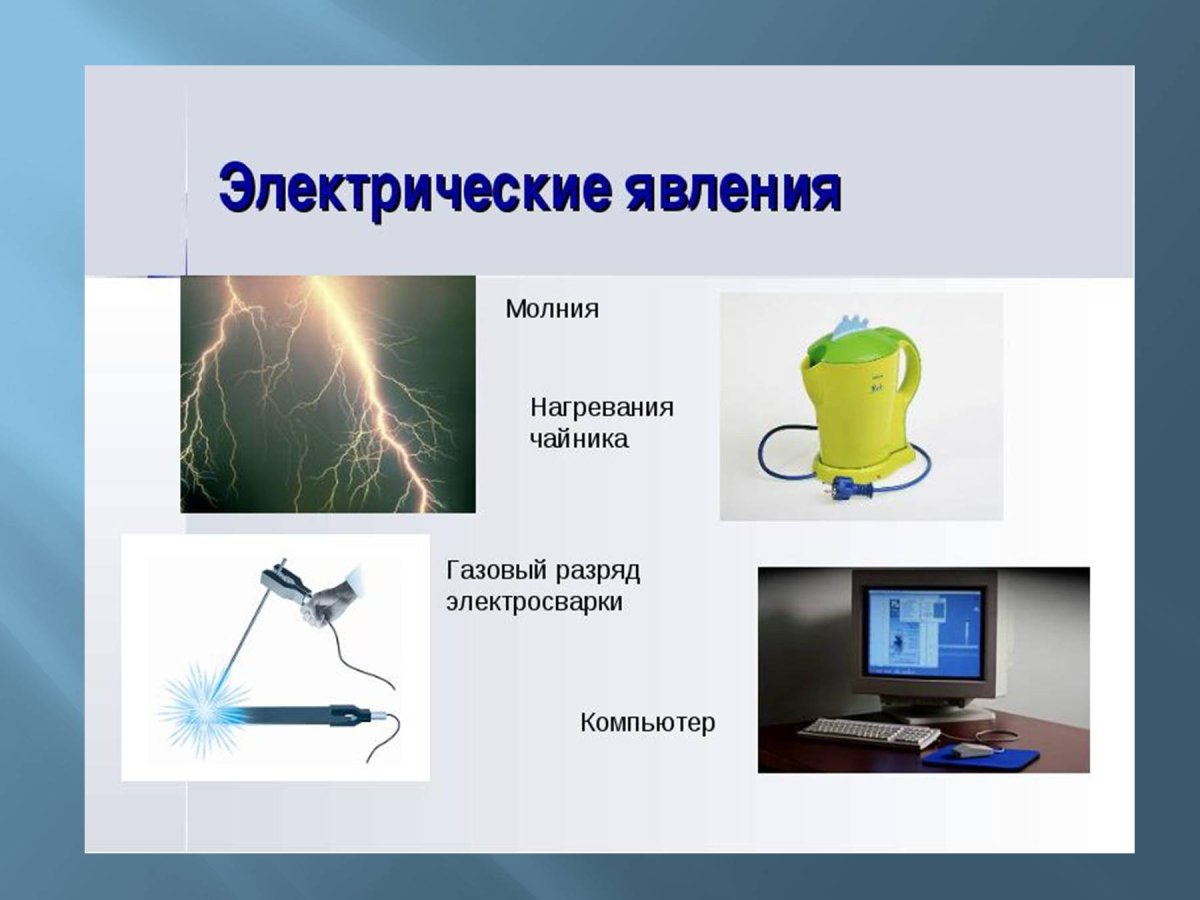 Электрические явления

Молния

Нагревания чайника

Газовый разряд электросварки

Компьютер